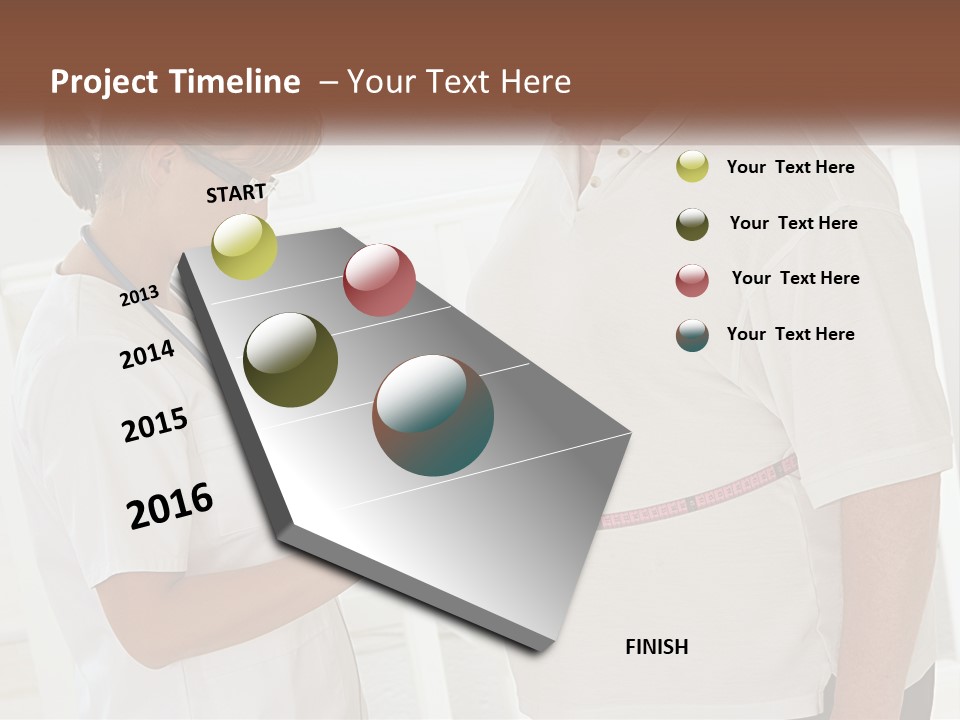 Project Timeline – Your Text Here

START

2013

2014

2015

2016

FINISH

Your Text Here

Your Text Here

Your Text Here

Your Text Here